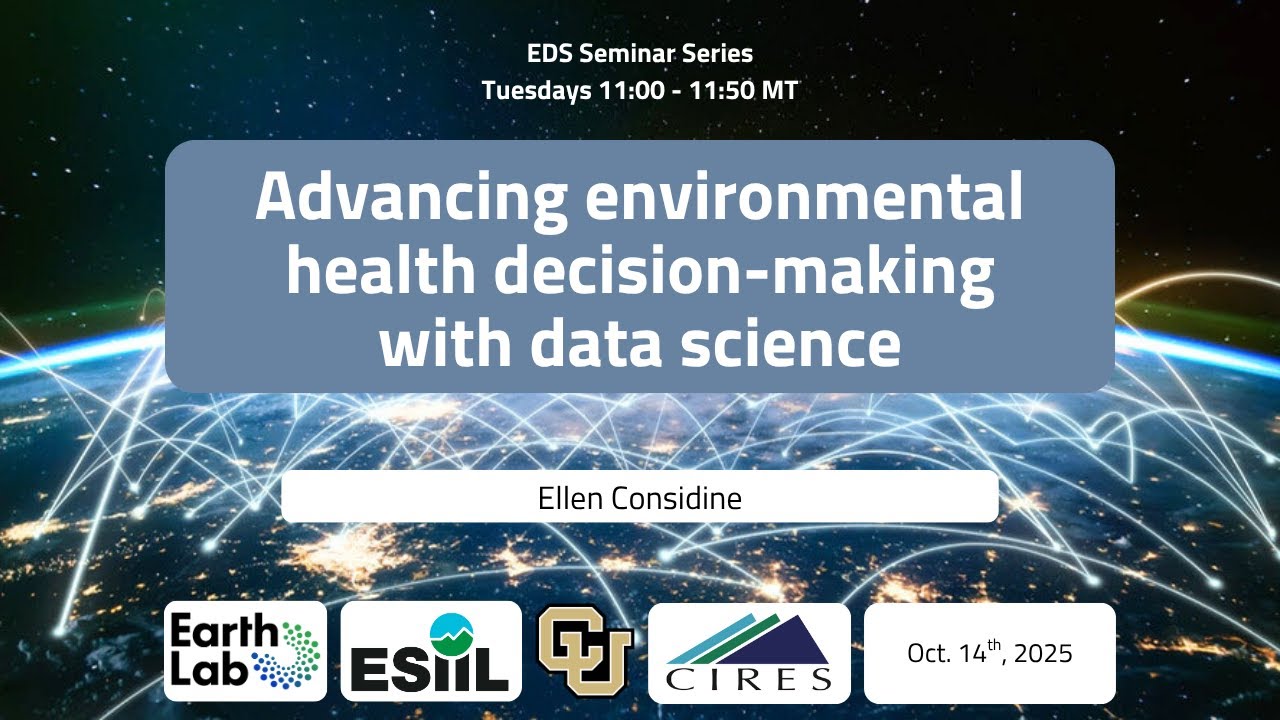 EDS Seminar Series
Tuesdays 11:00 - 11:50 MT

Advancing environmental health decision-making with data science

Ellen Considine

Earth Lab

ESIIL

CU

CIRES

Oct. 14$^{th}$, 2025